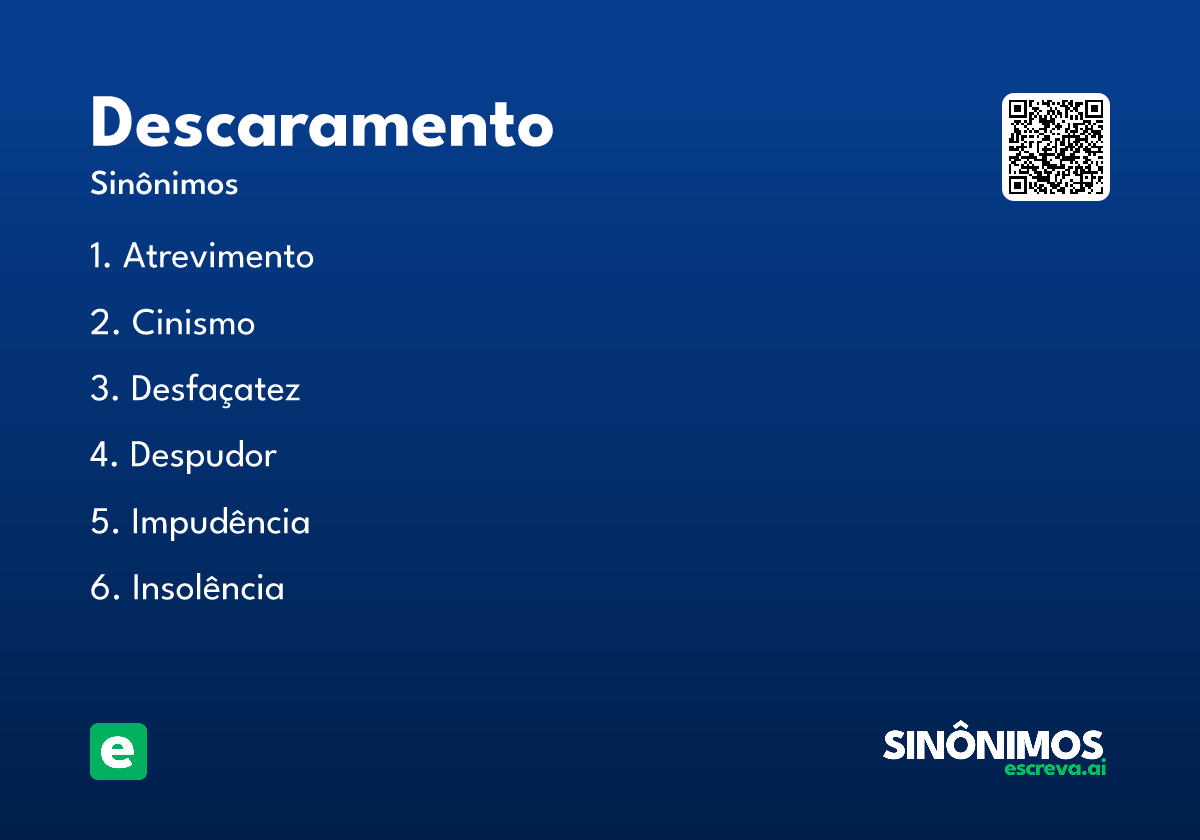 Descaramento

Sinônimos

1. Atrevimento
2. Cinismo
3. Desfaçatez
4. Despudor
5. Impudência
6. Insolência

e

SINÔNIMOS
escreva.ai